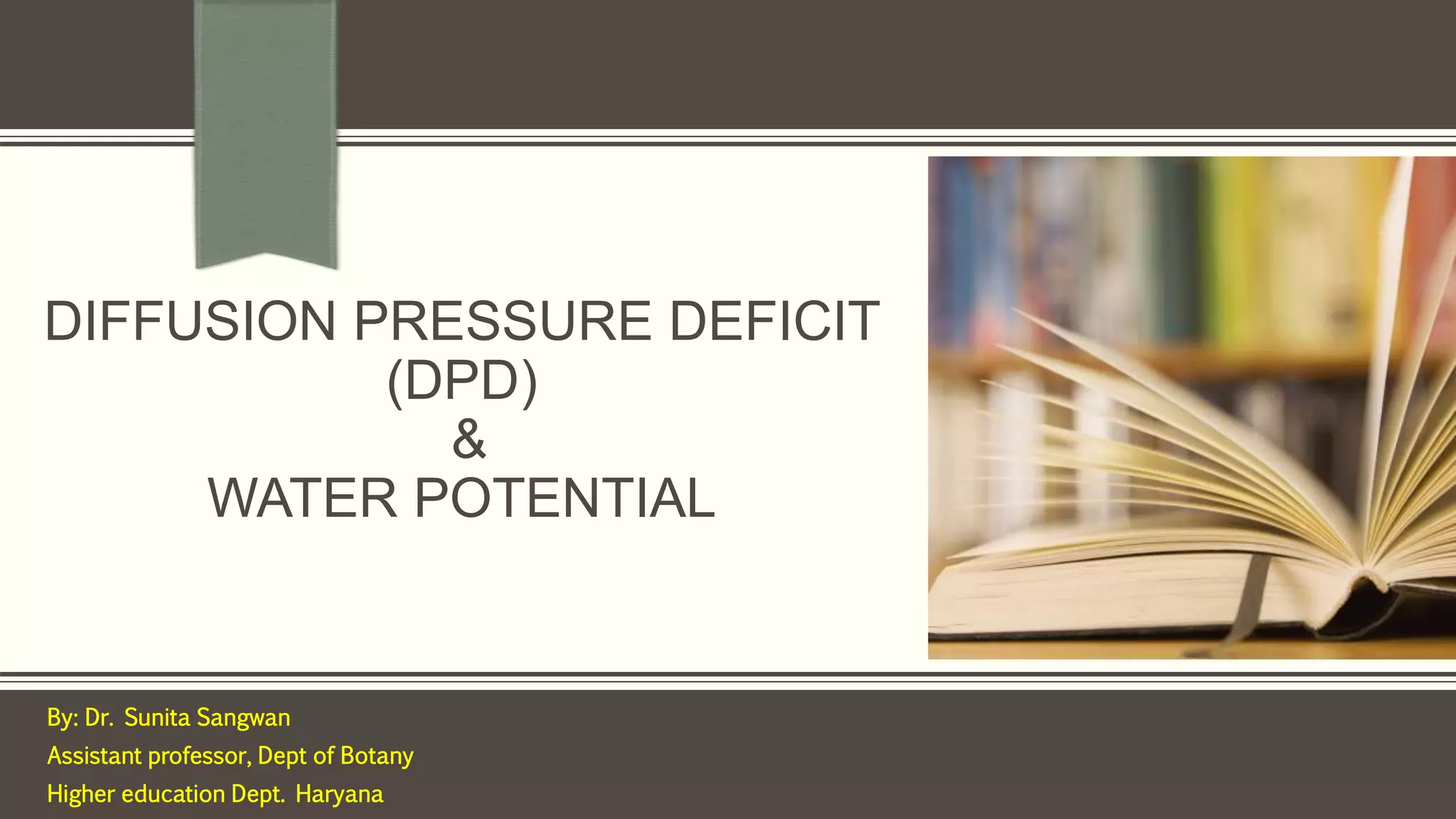 DIFFUSION PRESSURE DEFICIT (DPD)
&
WATER POTENTIAL

By: Dr. Sunita Sangwan
Assistant professor, Dept of Botany
Higher education Dept. Haryana